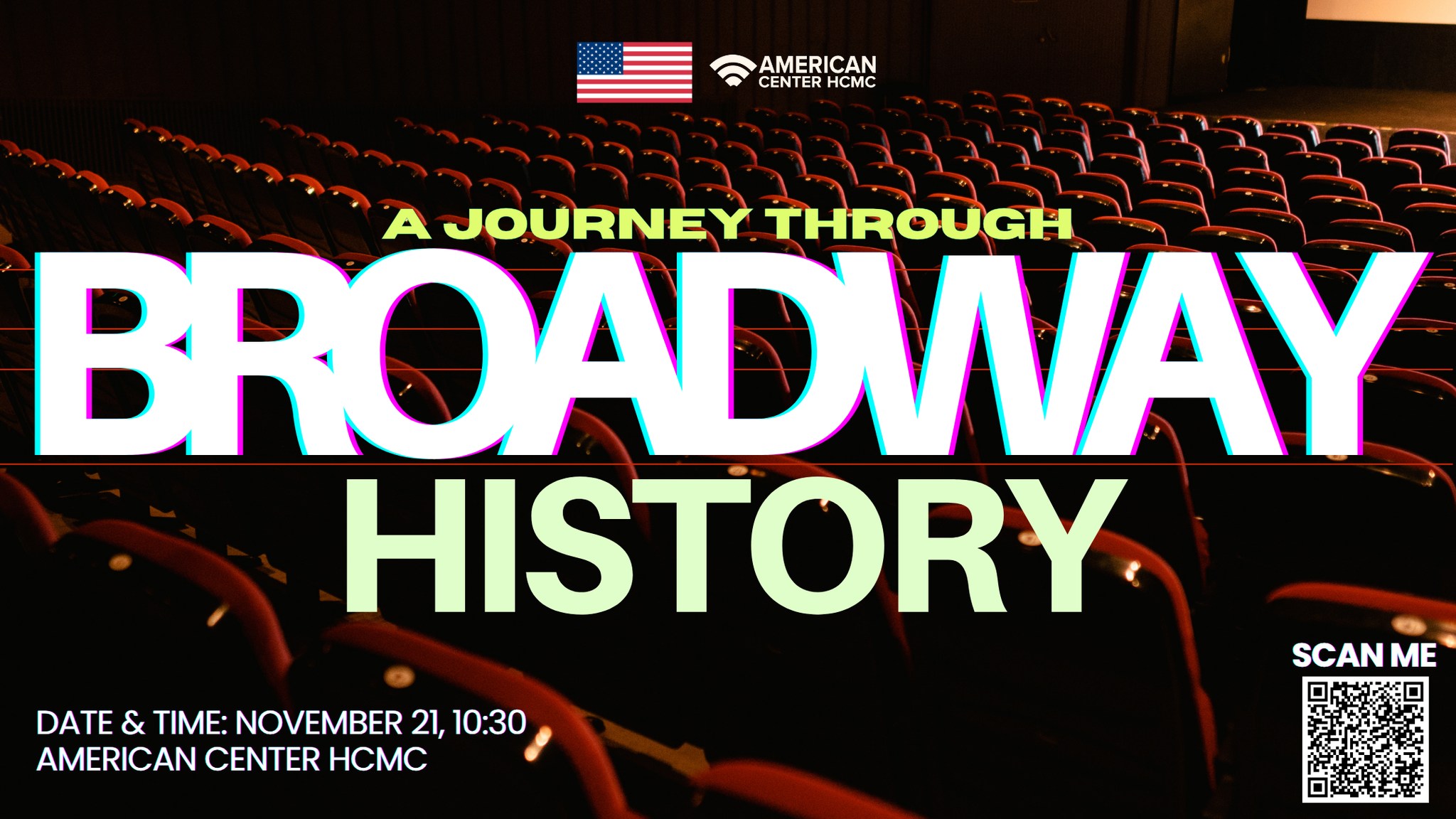 AMERICAN CENTER HCMC

A JOURNEY THROUGH
BROADWAY
HISTORY

DATE & TIME: NOVEMBER 21, 10:30
AMERICAN CENTER HCMC

SCAN ME